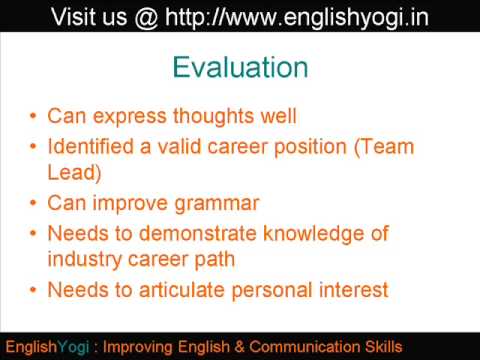 Visit us @ http://www.englishyogi.in

Evaluation

• Can express thoughts well
• Identified a valid career position (Team Lead)
• Can improve grammar
• Needs to demonstrate knowledge of industry career path
• Needs to articulate personal interest

EnglishYogi : Improving English & Communication Skills